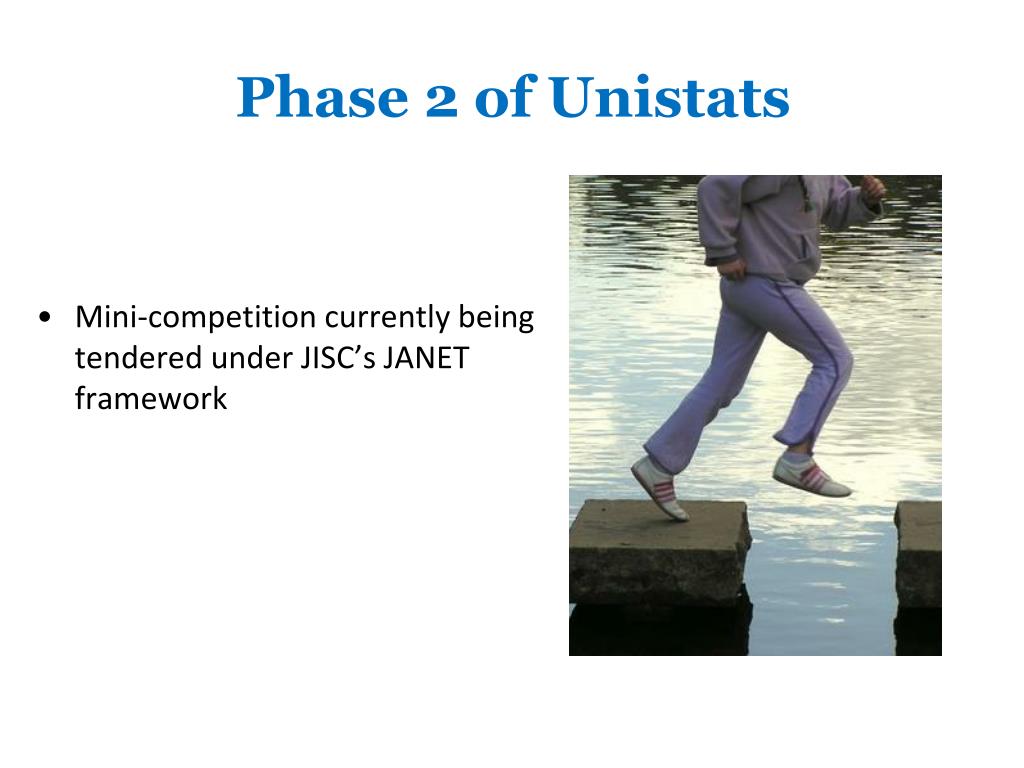 Phase 2 of Unistats

• Mini-competition currently being tendered under JISC’s JANET framework